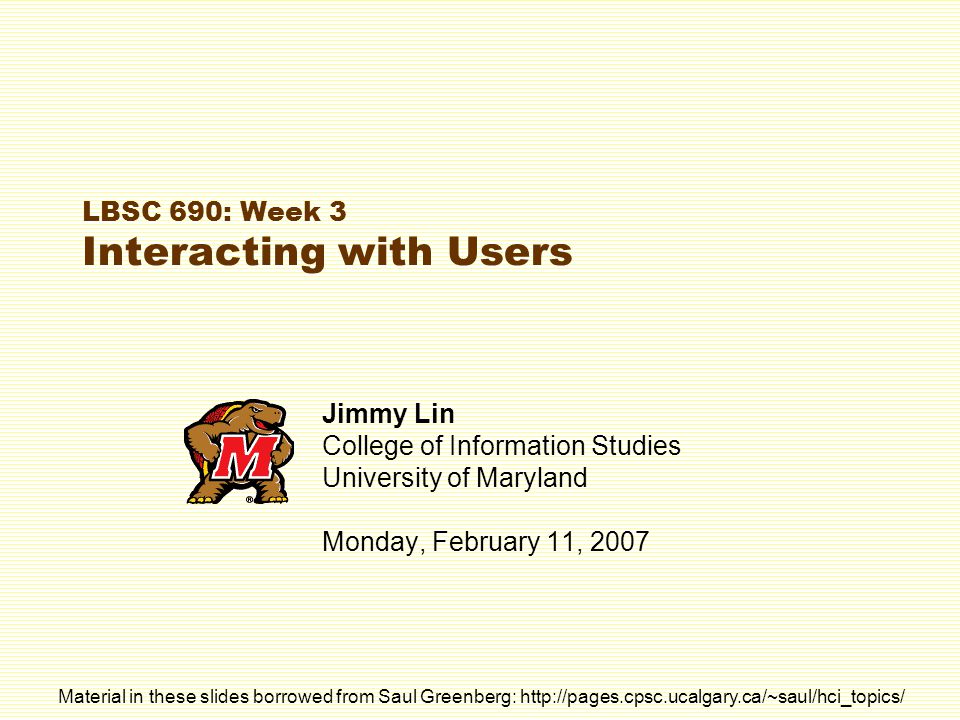 LBSC 690: Week 3
Interacting with Users

M

Jimmy Lin
College of Information Studies
University of Maryland

Monday, February 11, 2007

Material in these slides borrowed from Saul Greenberg: http://pages.cpsc.ucalgary.ca/~saul/hci_topics/